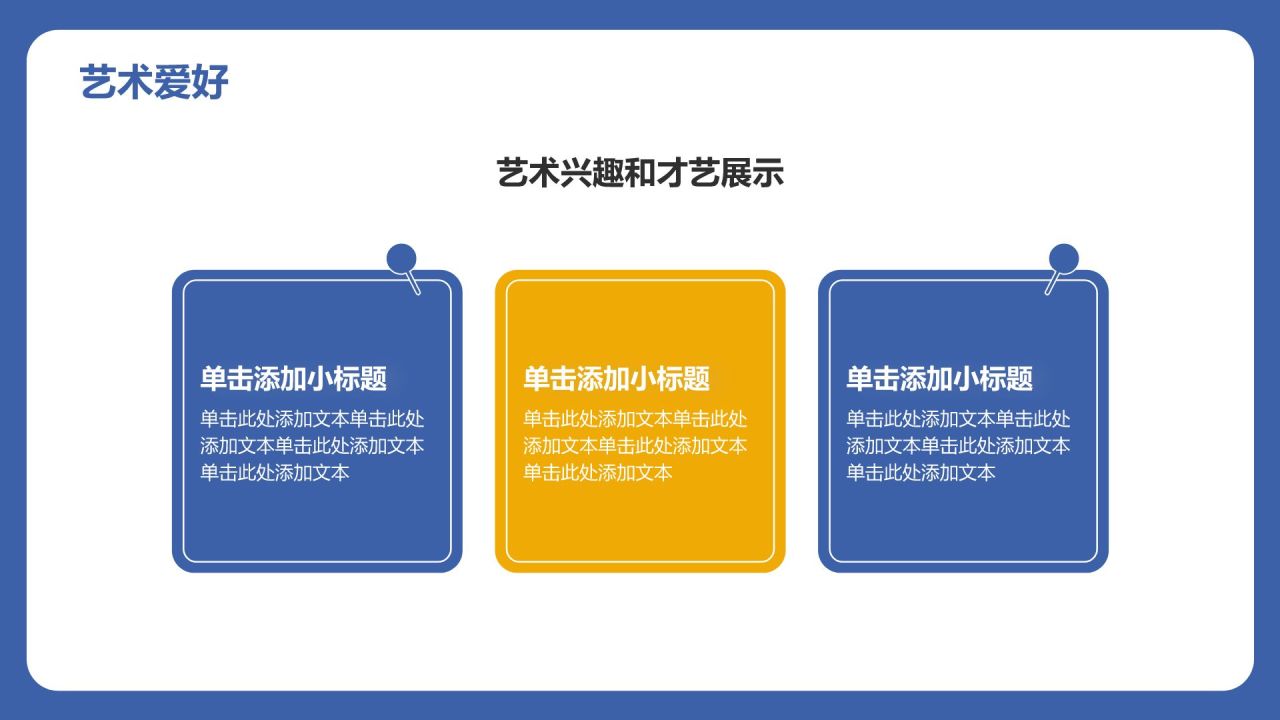 艺术爱好

艺术兴趣和才艺展示

单击添加小标题
单击此处添加文本单击此处添加文本单击此处添加文本单击此处添加文本

单击添加小标题
单击此处添加文本单击此处添加文本单击此处添加文本单击此处添加文本

单击添加小标题
单击此处添加文本单击此处添加文本单击此处添加文本单击此处添加文本